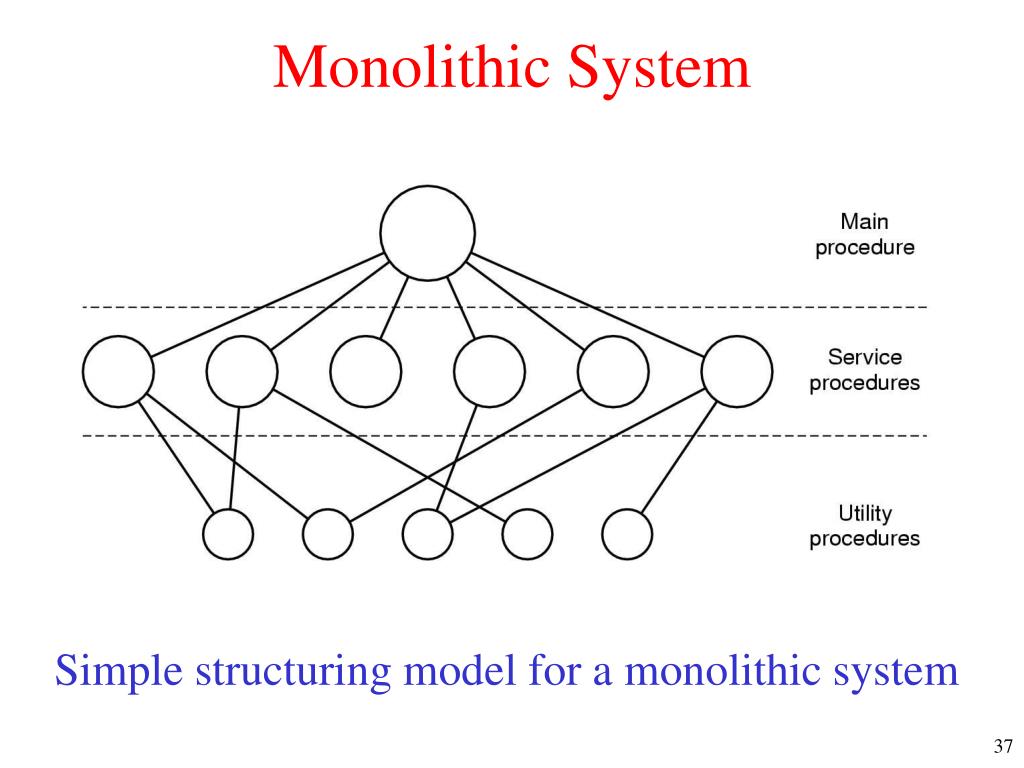 Monolithic System

Main procedure

Service procedures

Utility procedures

Simple structuring model for a monolithic system

37